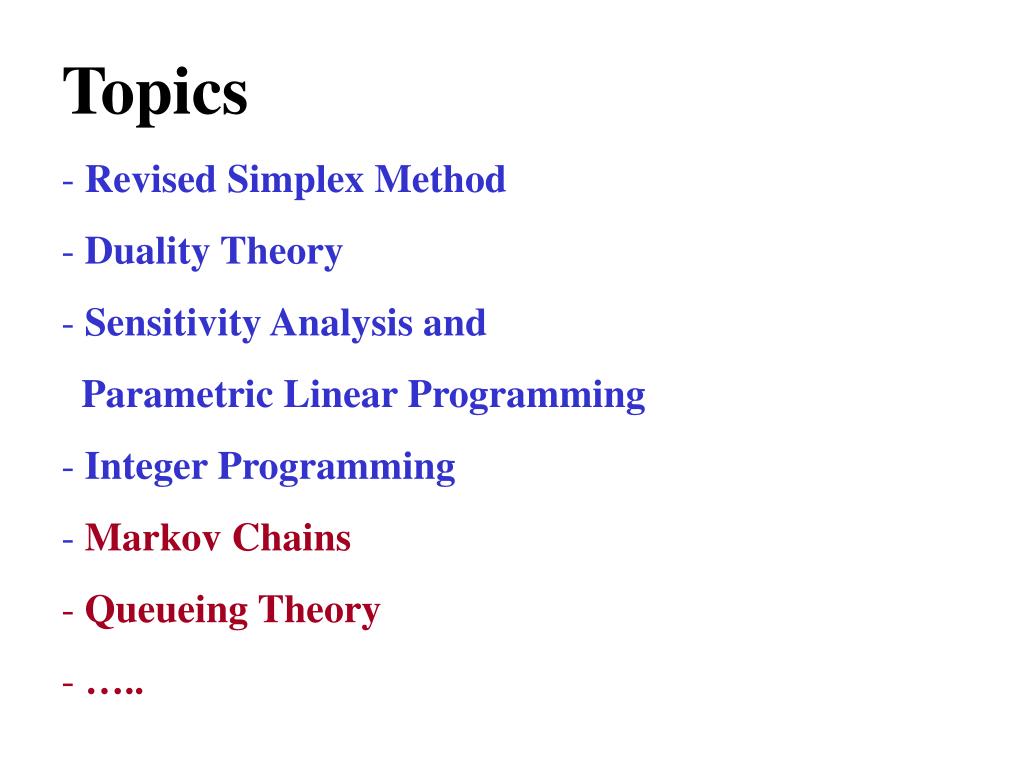 Topics

- Revised Simplex Method

- Duality Theory

- Sensitivity Analysis and Parametric Linear Programming

- Integer Programming

- Markov Chains

- Queueing Theory

- …..